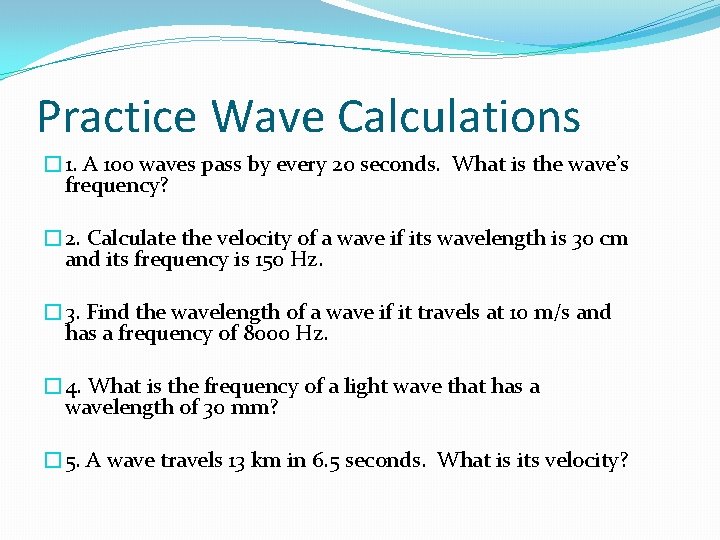 Practice Wave Calculations

1. A 100 waves pass by every 20 seconds. What is the wave's frequency?

2. Calculate the velocity of a wave if its wavelength is 30 cm and its frequency is 150 Hz.

3. Find the wavelength of a wave if it travels at 10 m/s and has a frequency of 8000 Hz.

4. What is the frequency of a light wave that has a wavelength of 30 mm?

5. A wave travels 13 km in 6.5 seconds. What is its velocity?